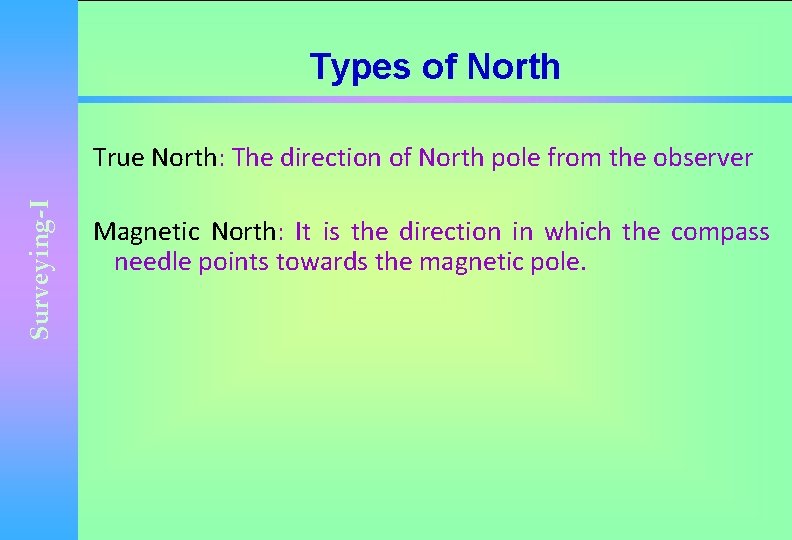 Surveying-I

Types of North

True North: The direction of North pole from the observer

Magnetic North: It is the direction in which the compass needle points towards the magnetic pole.